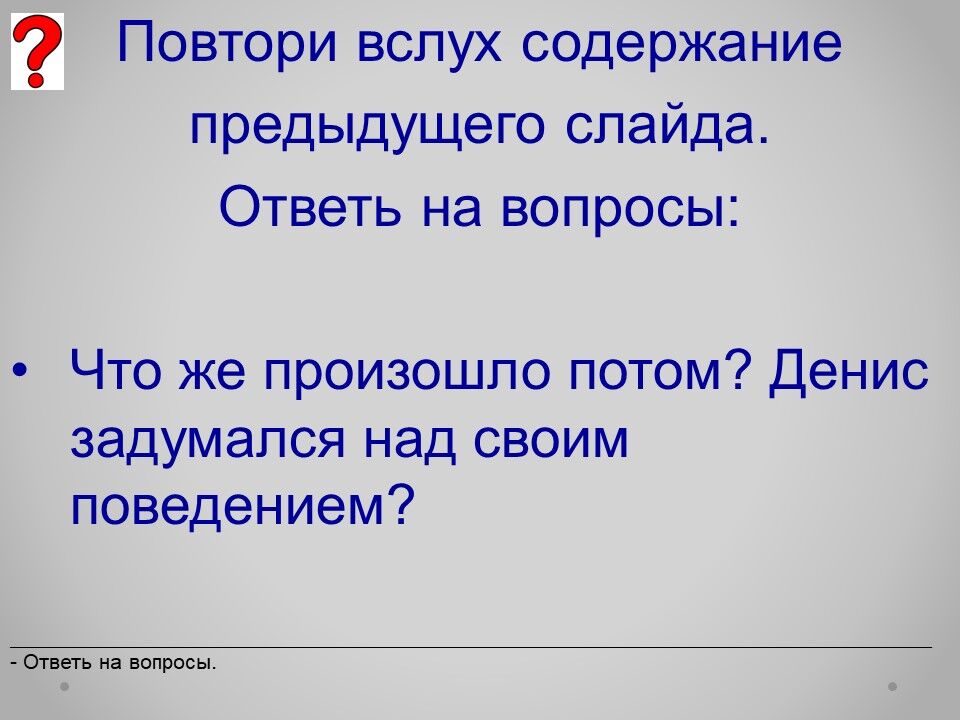 ?

Повтори вслух содержание предыдущего слайда.
Ответь на вопросы:

• Что же произошло потом? Денис задумался над своим поведением?

- Ответь на вопросы.